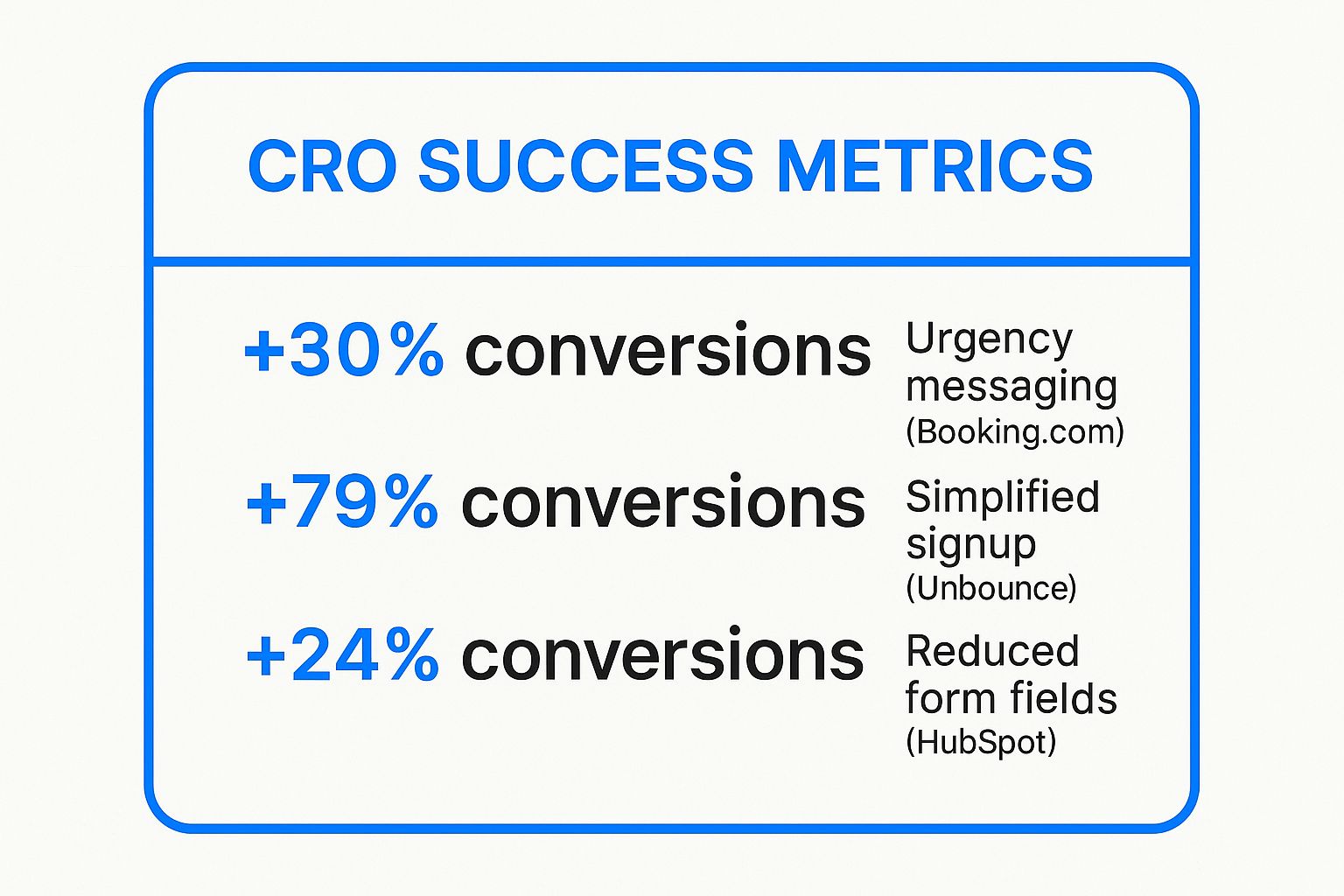 CRO SUCCESS METRICS

+30% conversions Urgency messaging (Booking.com)

+79% conversions Simplified signup (Unbounce)

+24% conversions Reduced form fields (HubSpot)